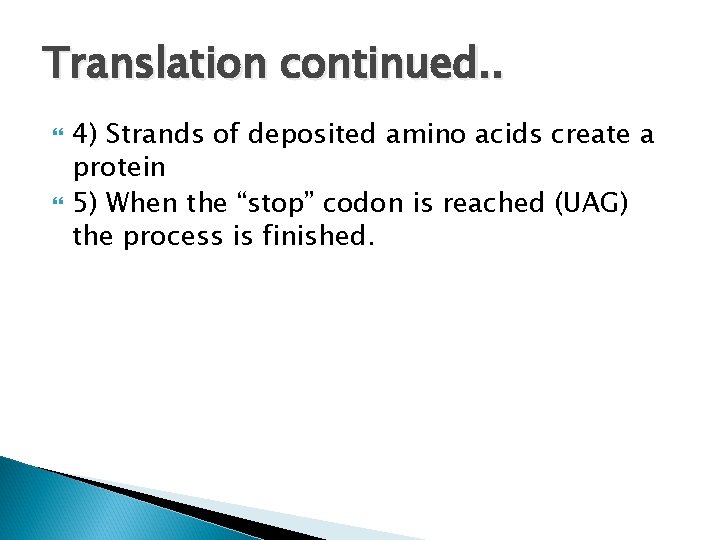 Translation continued..

4) Strands of deposited amino acids create a protein

5) When the “stop” codon is reached (UAG) the process is finished.